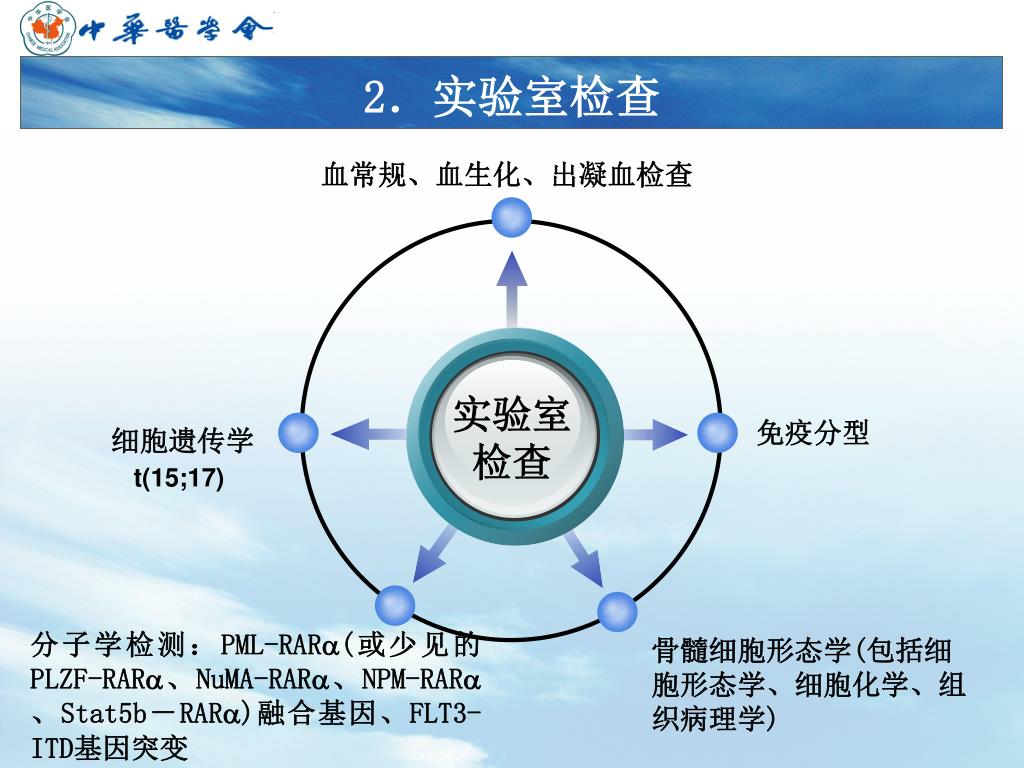 中華醫學會

2. 实验室检查

血常规、血生化、出凝血检查

实验室检查

细胞遗传学
t(15;17)

免疫分型

分子学检测：PML-RARα(或少见的PLZF-RARα、NuMA-RARα、NPM-RARα、Stat5b－RARα)融合基因、FLT3-ITD基因突变

骨髓细胞形态学(包括细胞形态学、细胞化学、组织病理学)